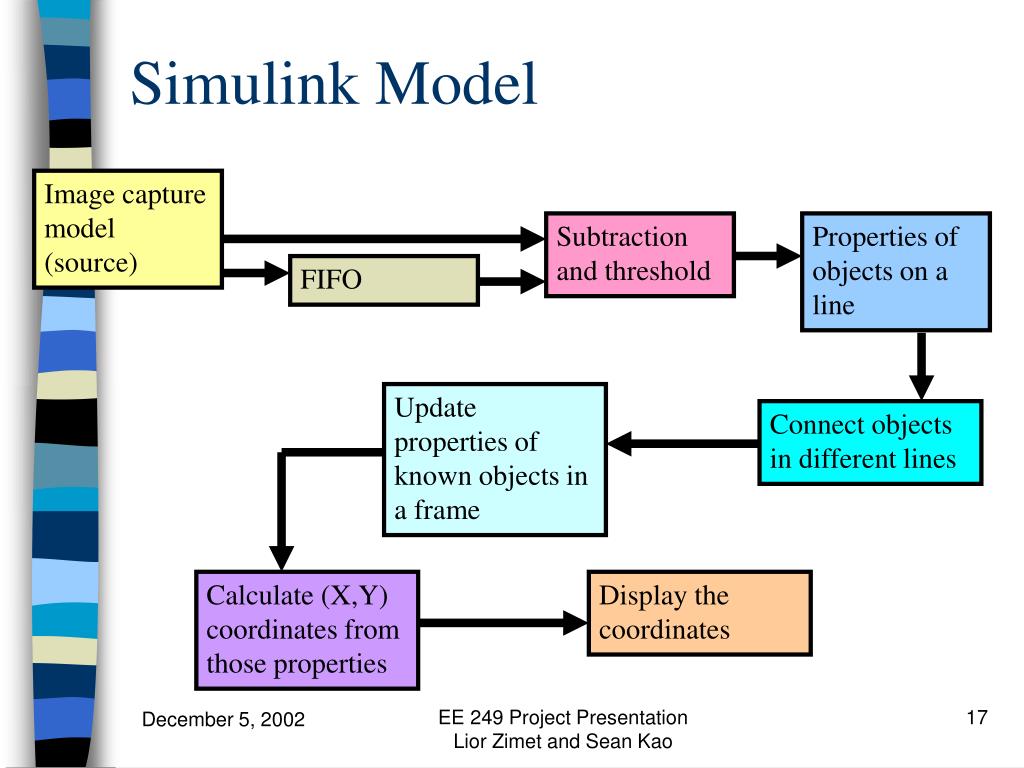 Simulink Model

Image capture model (source)

FIFO

Subtraction and threshold

Properties of objects on a line

Connect objects in different lines

Update properties of known objects in a frame

Calculate (X,Y) coordinates from those properties

Display the coordinates

December 5, 2002

EE 249 Project Presentation
Lior Zimet and Sean Kao

17